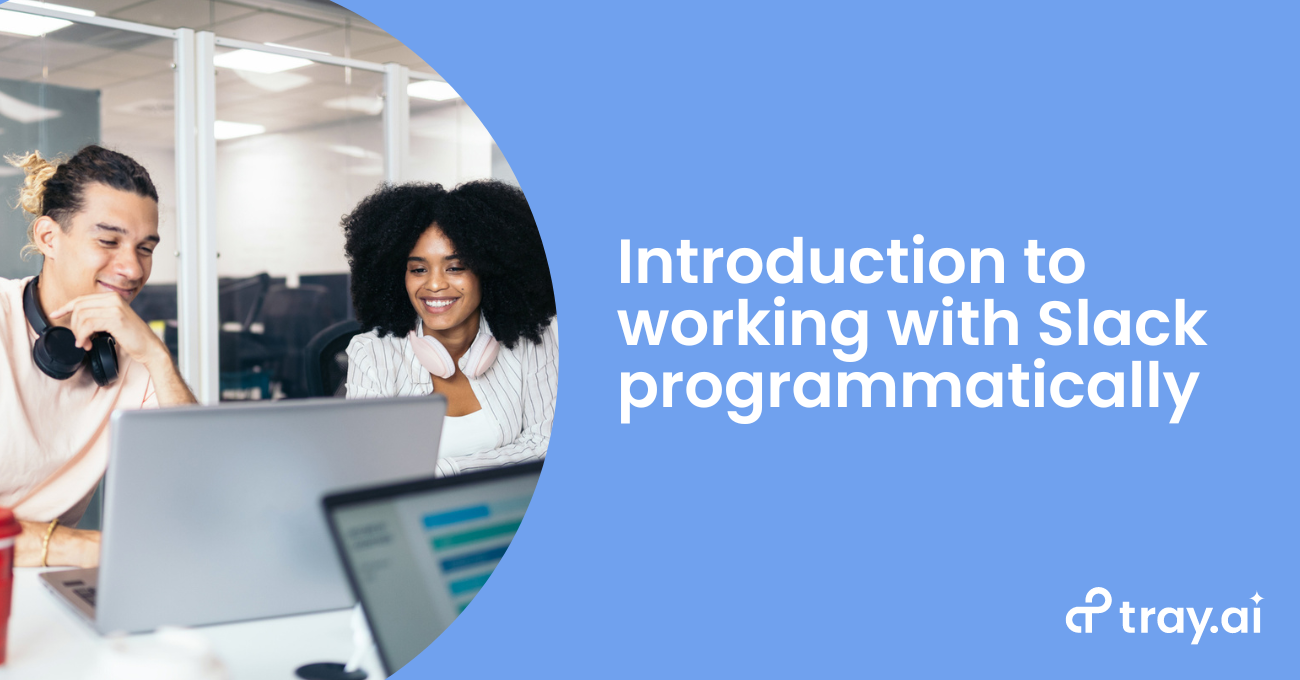 Introduction to working with Slack programmatically

tray.ai